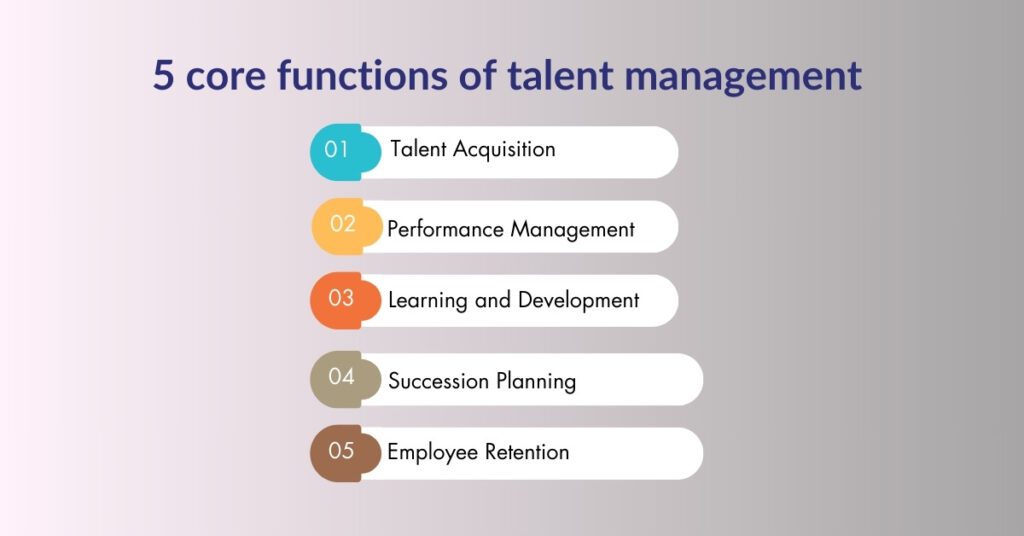 5 core functions of talent management

01 Talent Acquisition

02 Performance Management

03 Learning and Development

04 Succession Planning

05 Employee Retention